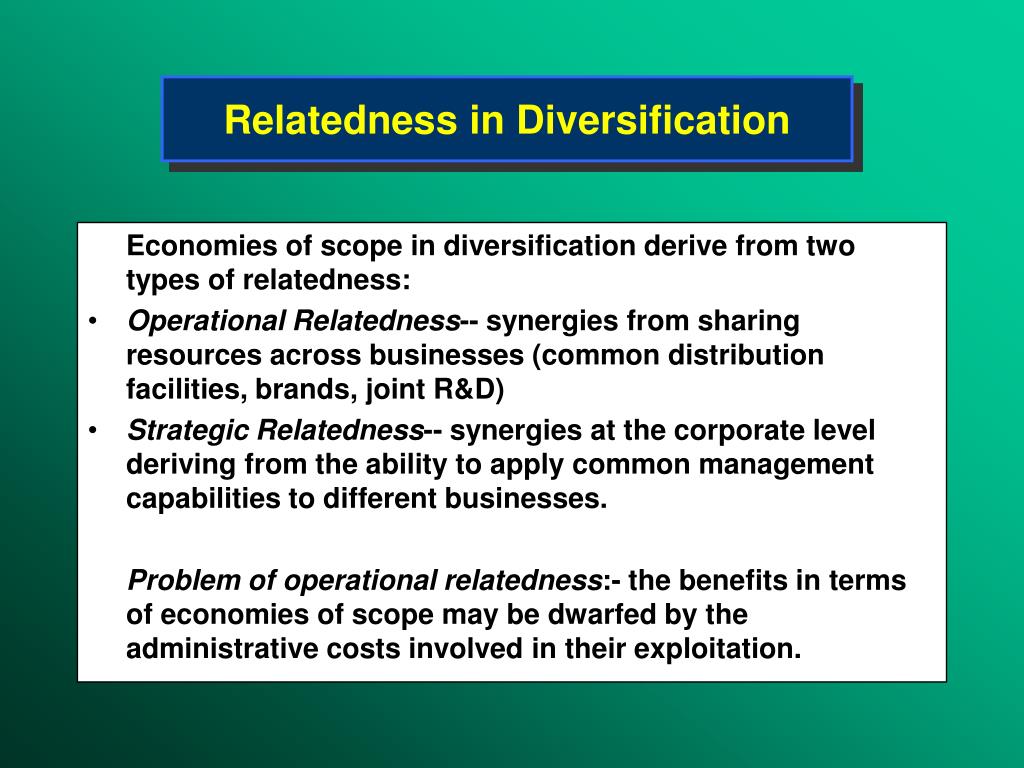 Relatedness in Diversification

Economies of scope in diversification derive from two types of relatedness:

• Operational Relatedness-- synergies from sharing resources across businesses (common distribution facilities, brands, joint R&D)

• Strategic Relatedness-- synergies at the corporate level deriving from the ability to apply common management capabilities to different businesses.

Problem of operational relatedness:- the benefits in terms of economies of scope may be dwarfed by the administrative costs involved in their exploitation.